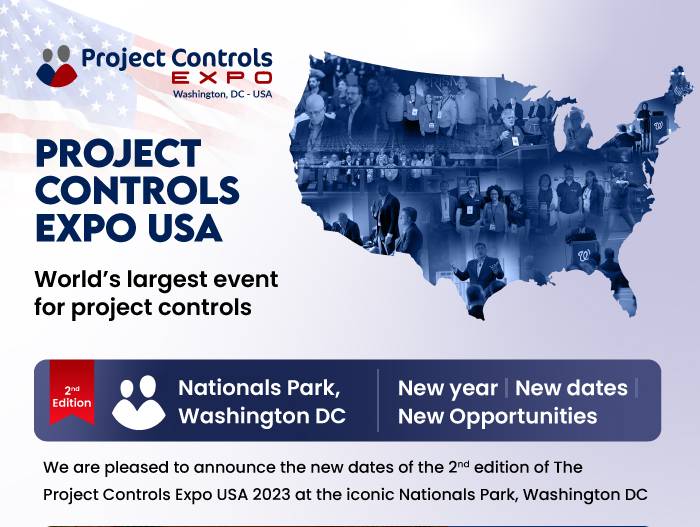 Project Controls
EXPO
Washington, DC - USA

PROJECT CONTROLS EXPO USA

World's largest event for project controls

2nd Edition

Nationals Park, Washington DC

New year | New dates | New Opportunities

We are pleased to announce the new dates of the 2nd edition of The Project Controls Expo USA 2023 at the iconic Nationals Park, Washington DC